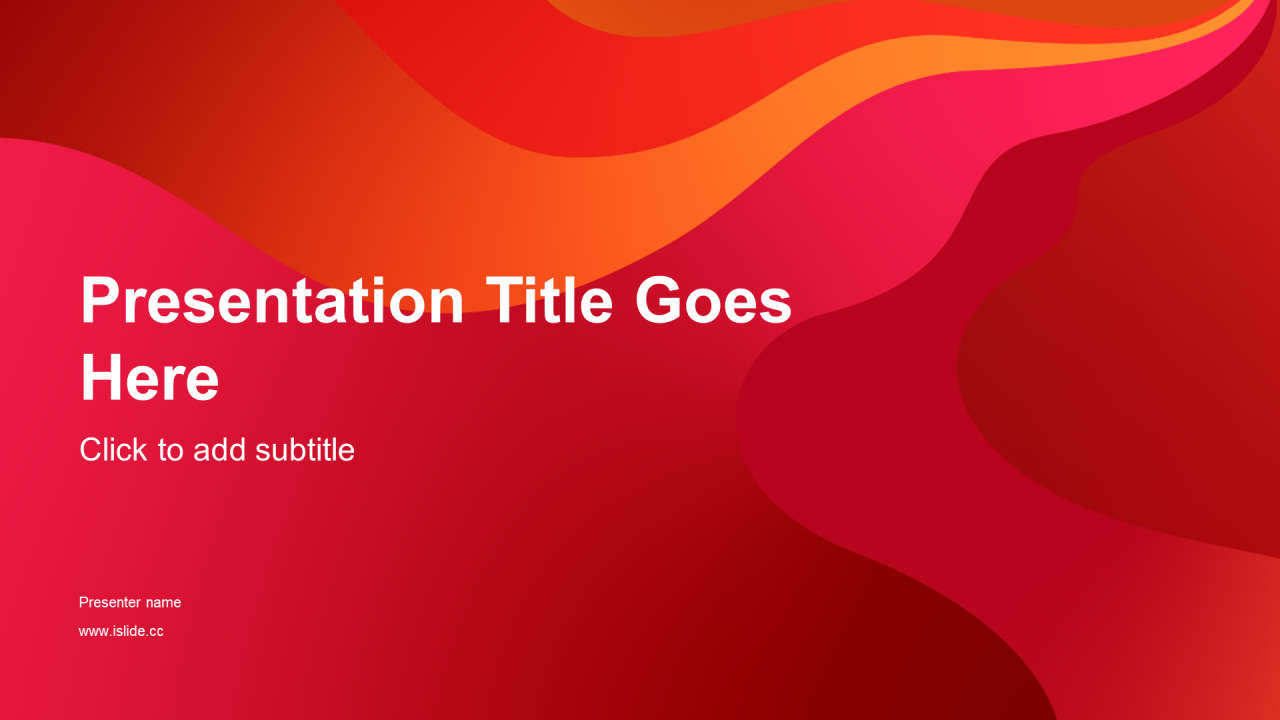 Presentation Title Goes Here

Click to add subtitle

Presenter name

www.islide.cc